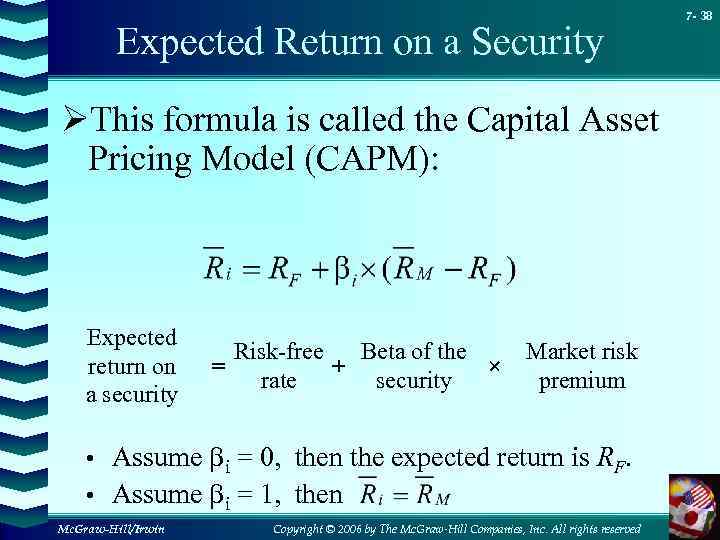 7- 38

Expected Return on a Security

➢This formula is called the Capital Asset Pricing Model (CAPM):

$\overline{R}_i = R_F + \beta_i \times (\overline{R}_M - R_F)$

Expected return on a security = Risk-free rate + Beta of the security × Market risk premium

• Assume $\beta_i = 0$, then the expected return is $R_F$.

• Assume $\beta_i = 1$, then $\overline{R}_i = \overline{R}_M$

McGraw-Hill/Irwin

Copyright © 2006 by The McGraw-Hill Companies, Inc. All rights reserved